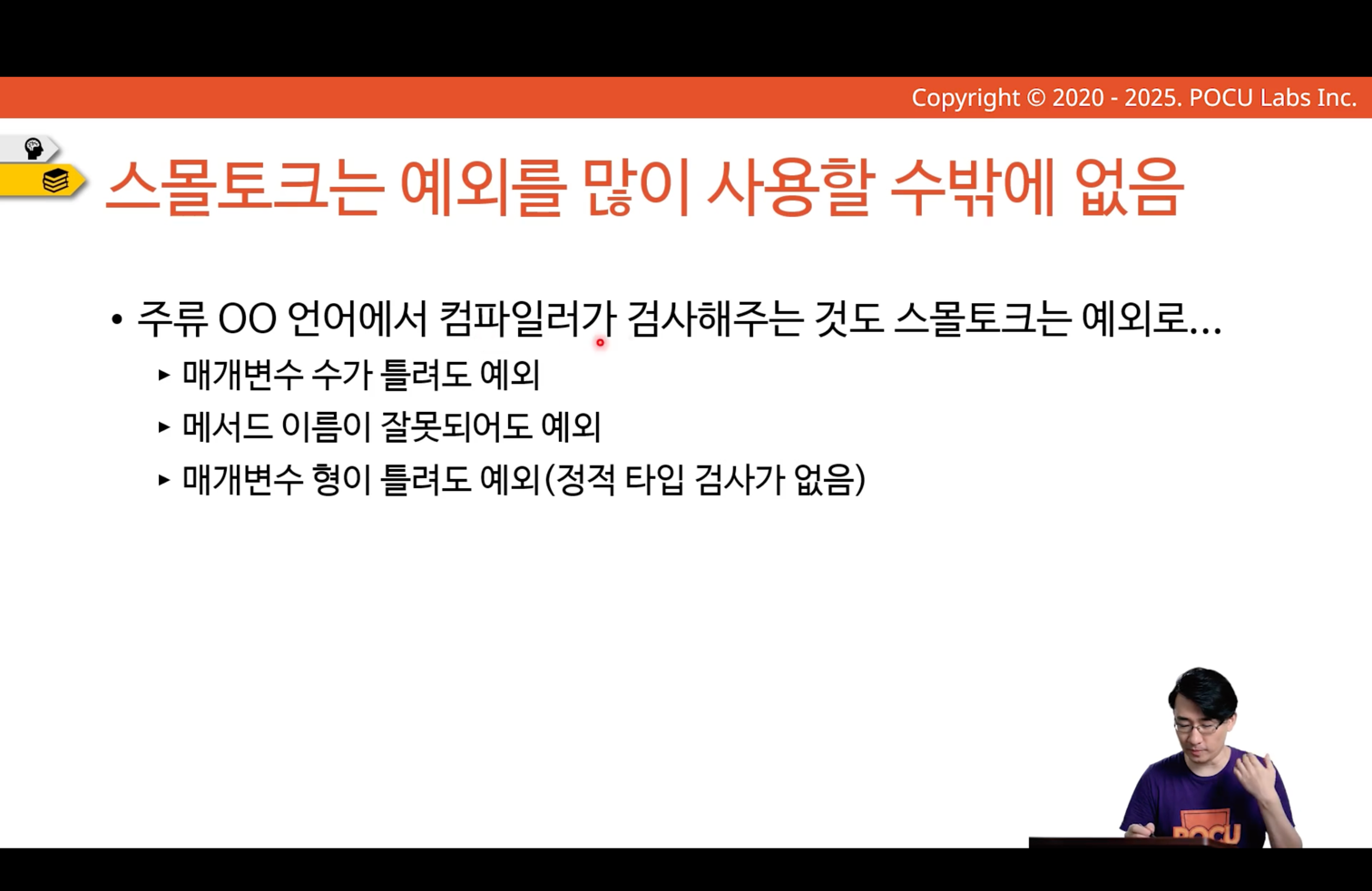 Copyright © 2020 - 2025. POCU Labs Inc.

스몰토크는 예외를 많이 사용할 수밖에 없음

• 주류 OO 언어에서 컴파일러가 검사해주는 것도 스몰토크는 예외로…
 ▸ 매개변수 수가 틀려도 예외
 ▸ 메서드 이름이 잘못되어도 예외
 ▸ 매개변수 형이 틀려도 예외(정적 타입 검사가 없음)

POCU